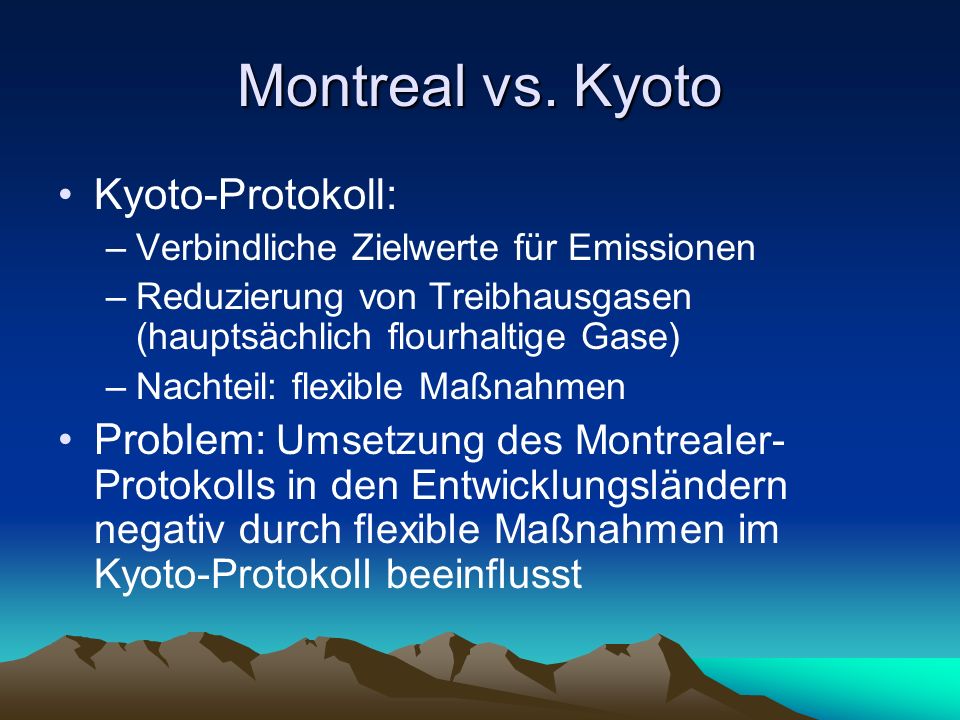 Montreal vs. Kyoto

• Kyoto-Protokoll:
– Verbindliche Zielwerte für Emissionen
– Reduzierung von Treibhausgasen (hauptsächlich flourhaltige Gase)
– Nachteil: flexible Maßnahmen

• Problem: Umsetzung des Montrealer-Protokolls in den Entwicklungsländern negativ durch flexible Maßnahmen im Kyoto-Protokoll beeinflusst